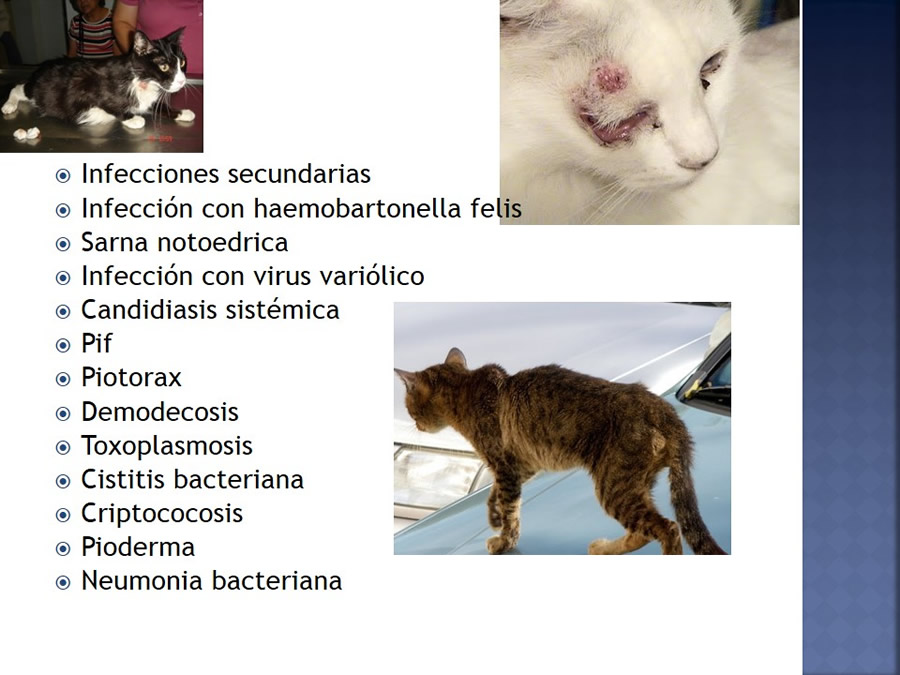 Infecciones secundarias
Infección con haemobartonella felis
Sarna notoedrica
Infección con virus variólico
Candidiasis sistémica
Pif
Piotorax
Demodecosis
Toxoplasmosis
Cistitis bacteriana
Criptococosis
Pioderma
Neumonia bacteriana